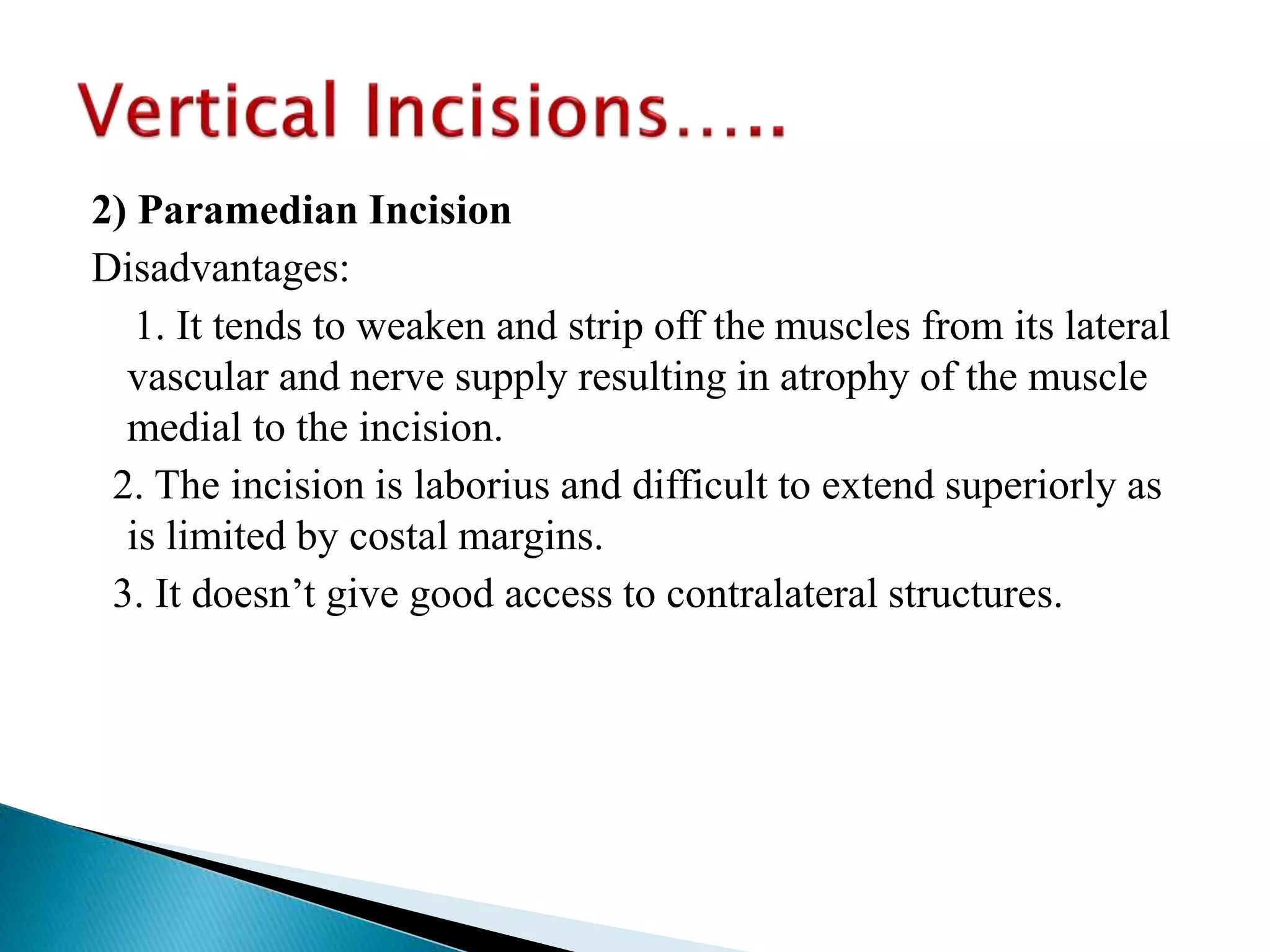 Vertical Incisions.....

2) Paramedian Incision

Disadvantages:

1. It tends to weaken and strip off the muscles from its lateral vascular and nerve supply resulting in atrophy of the muscle medial to the incision.

2. The incision is laborius and difficult to extend superiorly as is limited by costal margins.

3. It doesn’t give good access to contralateral structures.